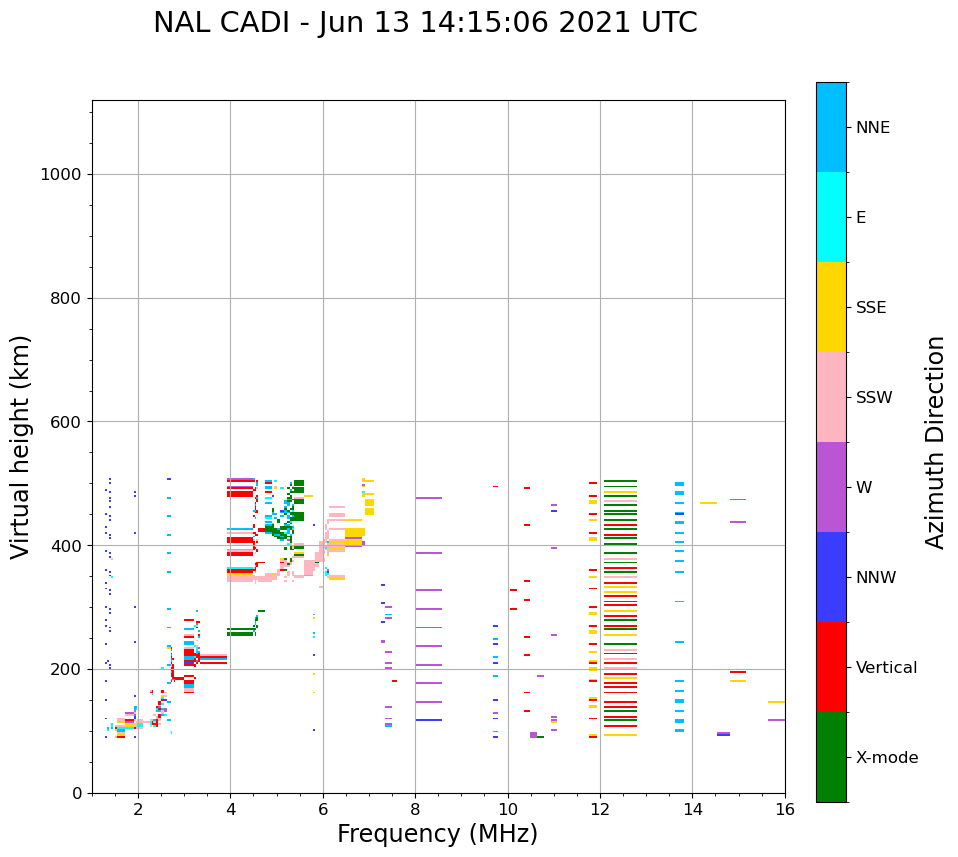 NAL CADI - Jun 13 14:15:06 2021 UTC

Virtual height (km)

1000
800
600
400
200
0

2
4
6
8
10
12
14
16

Frequency (MHz)

NNE
E
SSE
SSW
W
NNW
Vertical
X-mode

Azimuth Direction